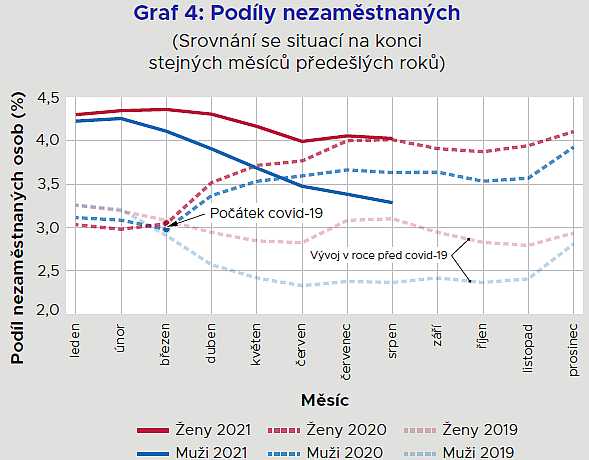 Graf 4: Podíly nezaměstnaných

(Srovnání se situací na konci stejných měsíců předešlých roků)

Podíl nezaměstnaných osob (%)

4,5
4,0
3,5
3,0
2,5
2,0

Počátek covid-19

Vývoj v roce před covid-19

leden
únor
březen
duben
květen
červen
červenec
srpen
září
říjen
listopad
prosinec

Měsíc

Ženy 2021
Ženy 2020
Ženy 2019
Muži 2021
Muži 2020
Muži 2019